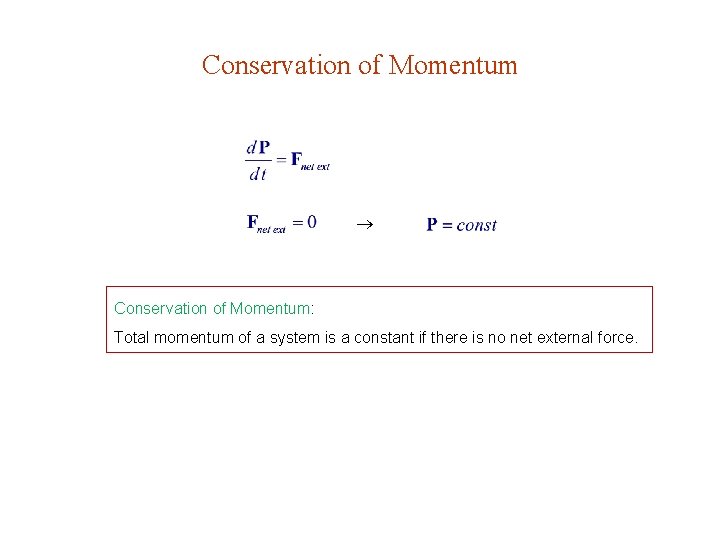 Conservation of Momentum

$\frac{d\mathbf{P}}{dt} = \mathbf{F}_{net\ ext}$

$\mathbf{F}_{net\ ext} = 0 \quad \rightarrow \quad \mathbf{P} = const$

Conservation of Momentum:

Total momentum of a system is a constant if there is no net external force.